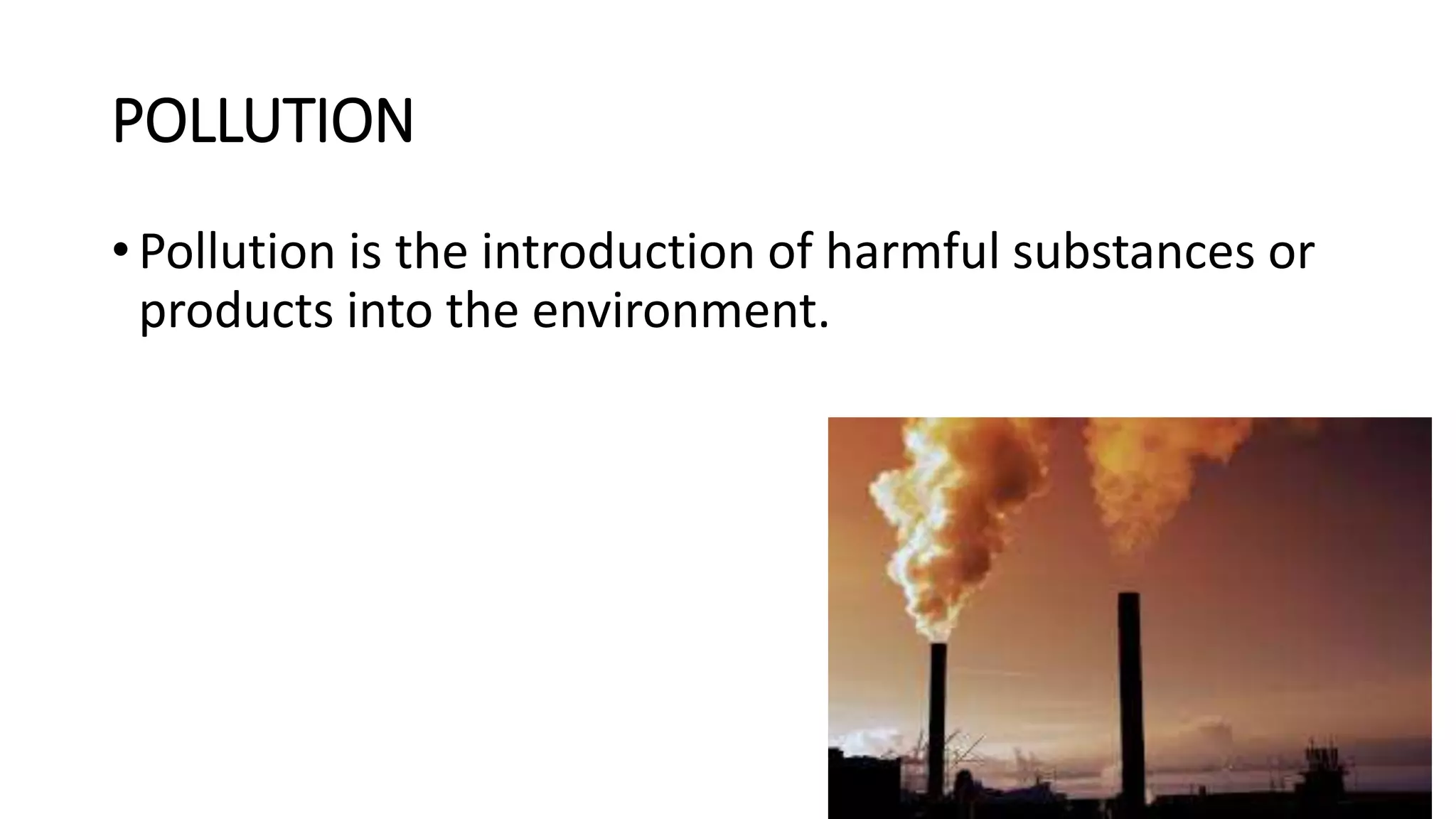 POLLUTION

• Pollution is the introduction of harmful substances or products into the environment.